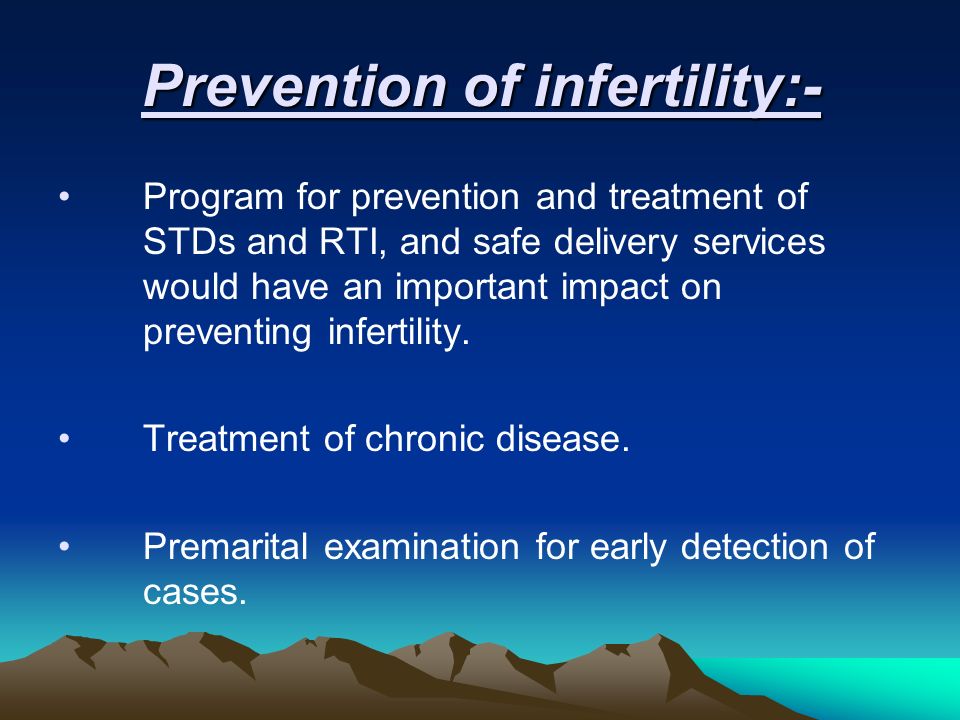 Prevention of infertility:-

• Program for prevention and treatment of STDs and RTI, and safe delivery services would have an important impact on preventing infertility.

• Treatment of chronic disease.

• Premarital examination for early detection of cases.